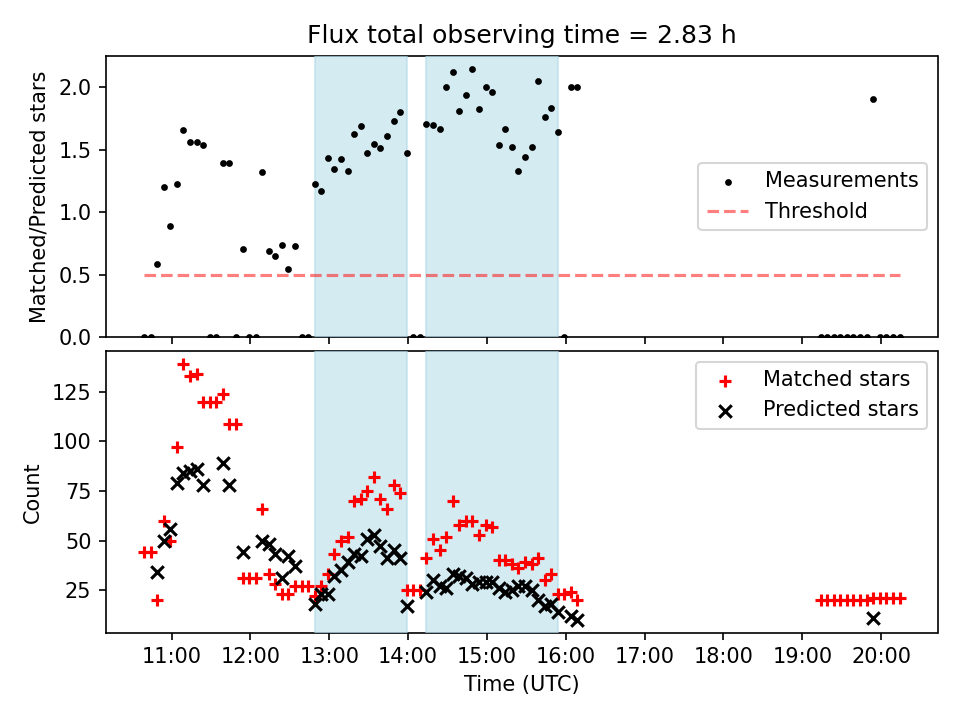 Flux total observing time = 2.83 h

Matched/Predicted stars

2.0
1.5
1.0
0.5
0.0

Measurements
Threshold

Count

125
100
75
50
25

Matched stars
Predicted stars

11:00 12:00 13:00 14:00 15:00 16:00 17:00 18:00 19:00 20:00

Time (UTC)